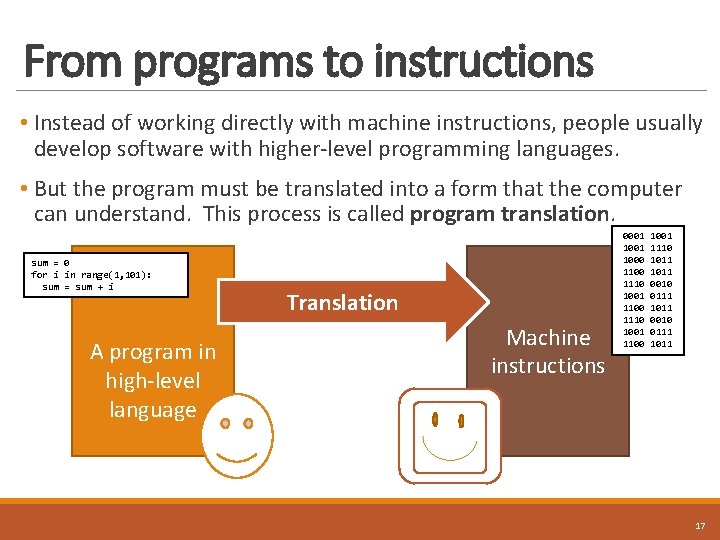 From programs to instructions

• Instead of working directly with machine instructions, people usually develop software with higher-level programming languages.

• But the program must be translated into a form that the computer can understand. This process is called **program translation**.

sum = 0
for i in range(1,101):
  sum = sum + i

A program in high-level language

Translation

Machine instructions

0001 1001
1001 1110
1000 1011
1100 1011
1110 0010
1001 0111
1100 1011
1110 0010
1001 0111
1100 1011

17